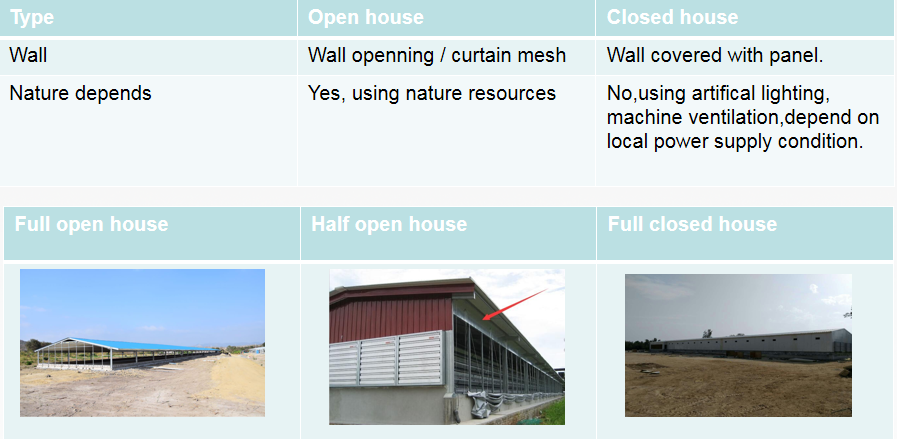 | Type | Open house | Closed house |
|---|---|---|
| Wall | Wall openning / curtain mesh | Wall covered with panel. |
| Nature depends | Yes, using nature resources | No,using artifical lighting, machine ventilation,depend on local power supply condition. |

| Full open house | Half open house | Full closed house |
|---|---|---|
| | | |